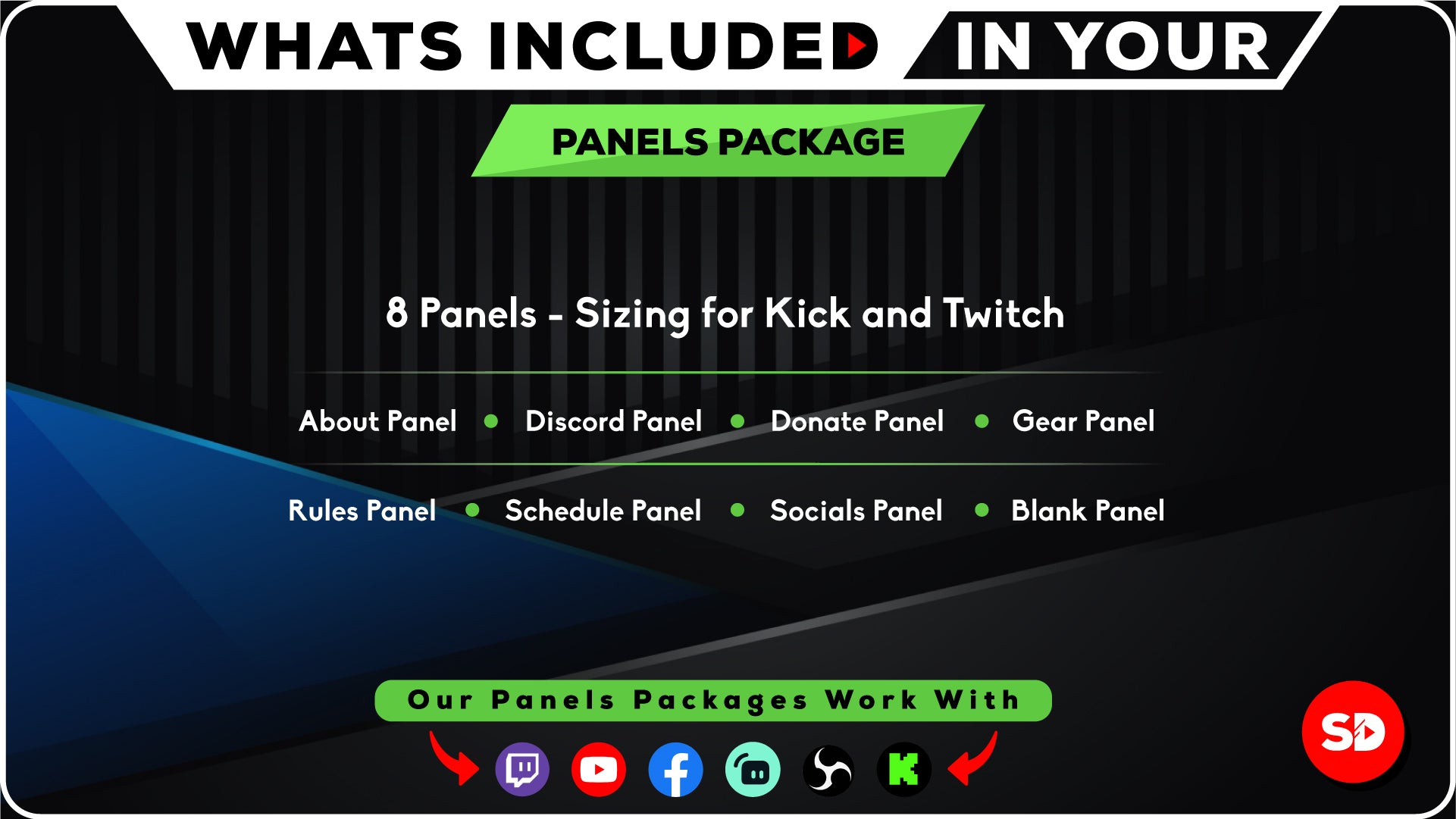 WHATS INCLUDED IN YOUR

PANELS PACKAGE

8 Panels - Sizing for Kick and Twitch

About Panel • Discord Panel • Donate Panel • Gear Panel

Rules Panel • Schedule Panel • Socials Panel • Blank Panel

Our Panels Packages Work With

SD